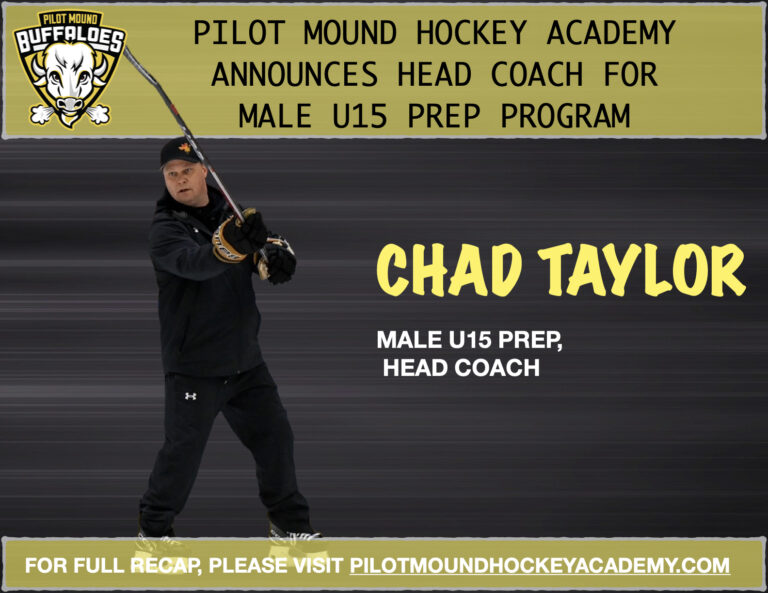 PILOT MOUND
BUFFALOES

PILOT MOUND HOCKEY ACADEMY ANNOUNCES HEAD COACH FOR MALE U15 PREP PROGRAM

CHAD TAYLOR

MALE U15 PREP,
HEAD COACH

FOR FULL RECAP, PLEASE VISIT PILOTMOUNDHOCKEYACADEMY.COM